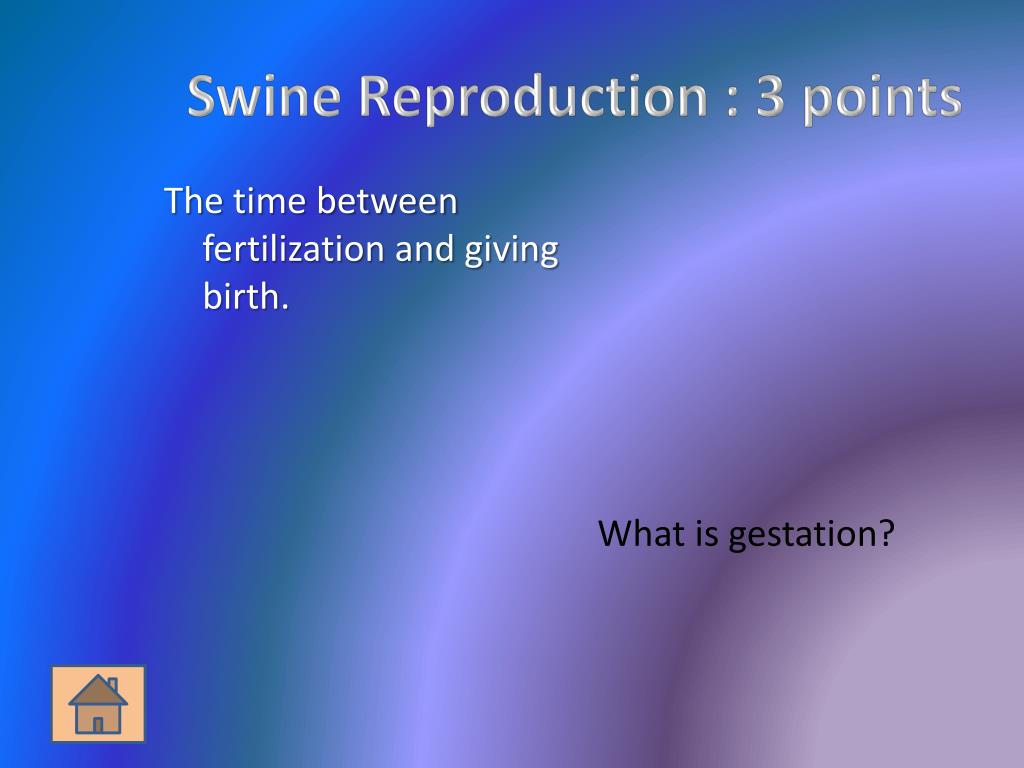 Swine Reproduction : 3 points

The time between fertilization and giving birth.

What is gestation?